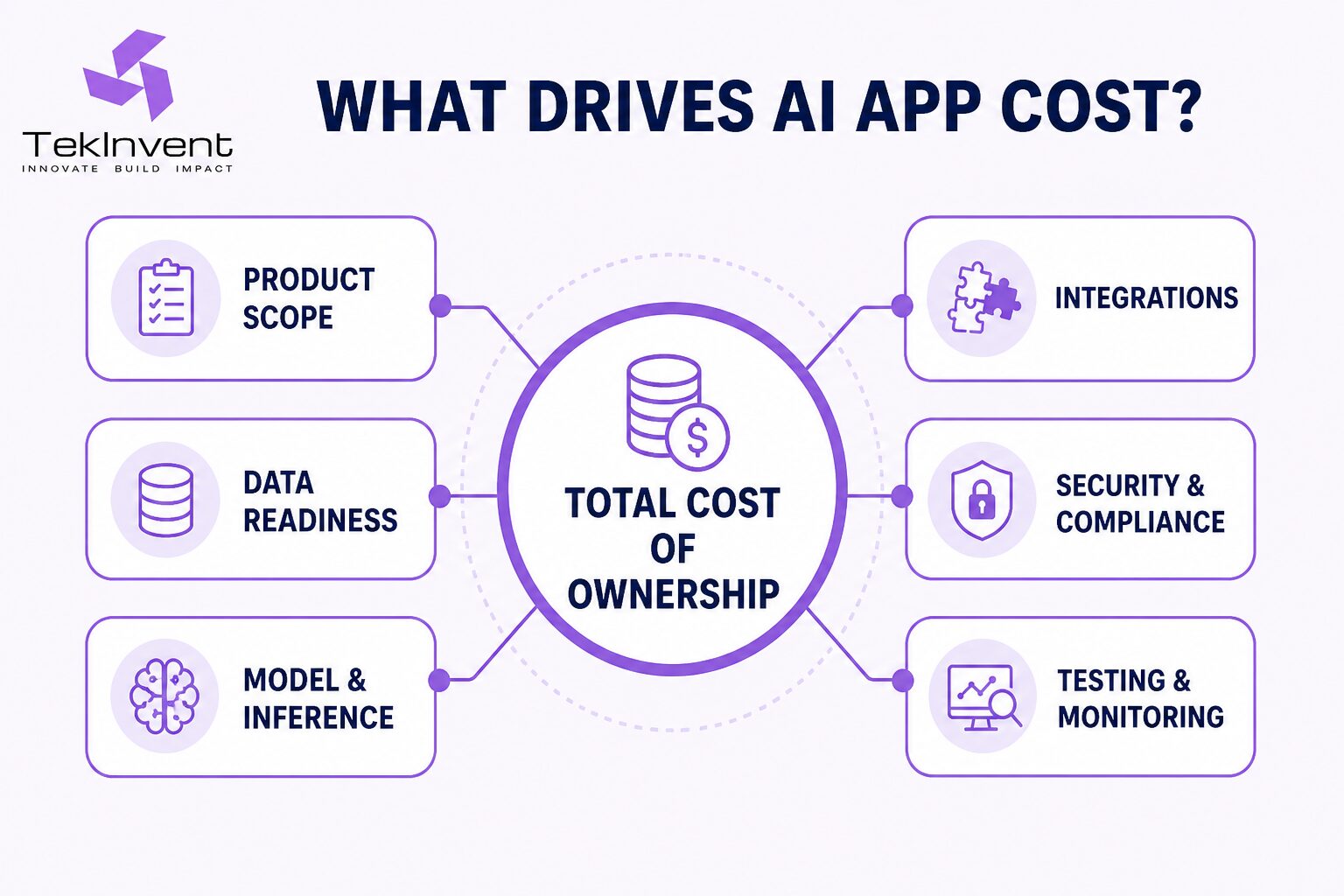 TekInvent
INNOVATE BUILD IMPACT

WHAT DRIVES AI APP COST?

PRODUCT SCOPE

DATA READINESS

MODEL & INFERENCE

$

TOTAL COST OF OWNERSHIP

INTEGRATIONS

SECURITY & COMPLIANCE

TESTING & MONITORING